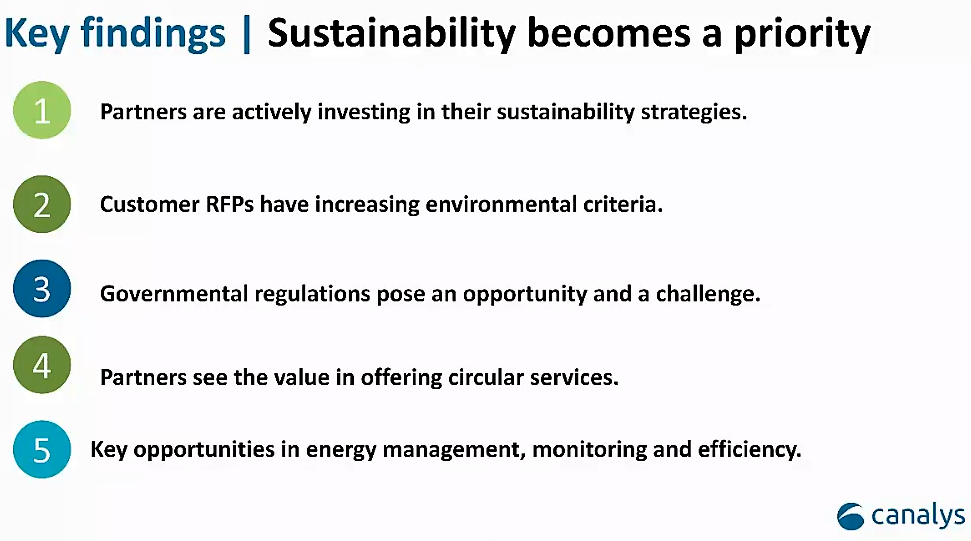 Key findings | Sustainability becomes a priority

1 Partners are actively investing in their sustainability strategies.

2 Customer RFPs have increasing environmental criteria.

3 Governmental regulations pose an opportunity and a challenge.

4 Partners see the value in offering circular services.

5 Key opportunities in energy management, monitoring and efficiency.

canalys